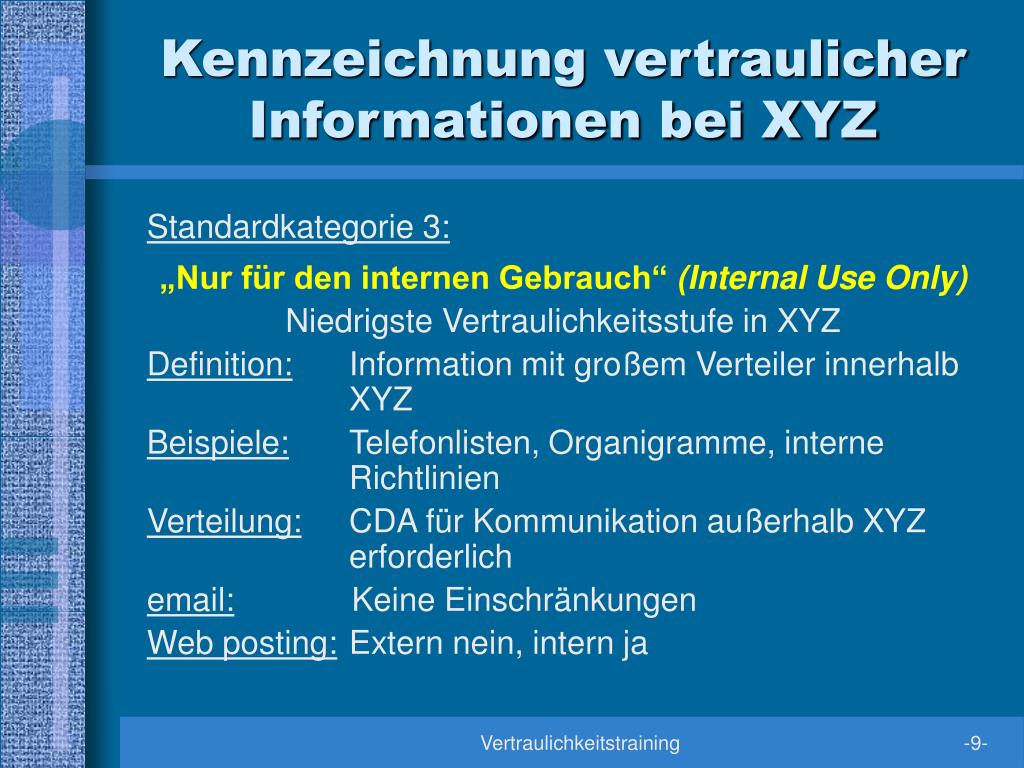 Kennzeichnung vertraulicher Informationen bei XYZ

Standardkategorie 3:

„Nur für den internen Gebrauch“ (Internal Use Only)

Niedrigste Vertraulichkeitsstufe in XYZ

Definition: Information mit großem Verteiler innerhalb XYZ

Beispiele: Telefonlisten, Organigramme, interne Richtlinien

Verteilung: CDA für Kommunikation außerhalb XYZ erforderlich

email: Keine Einschränkungen

Web posting: Extern nein, intern ja

Vertraulichkeitstraining

-9-